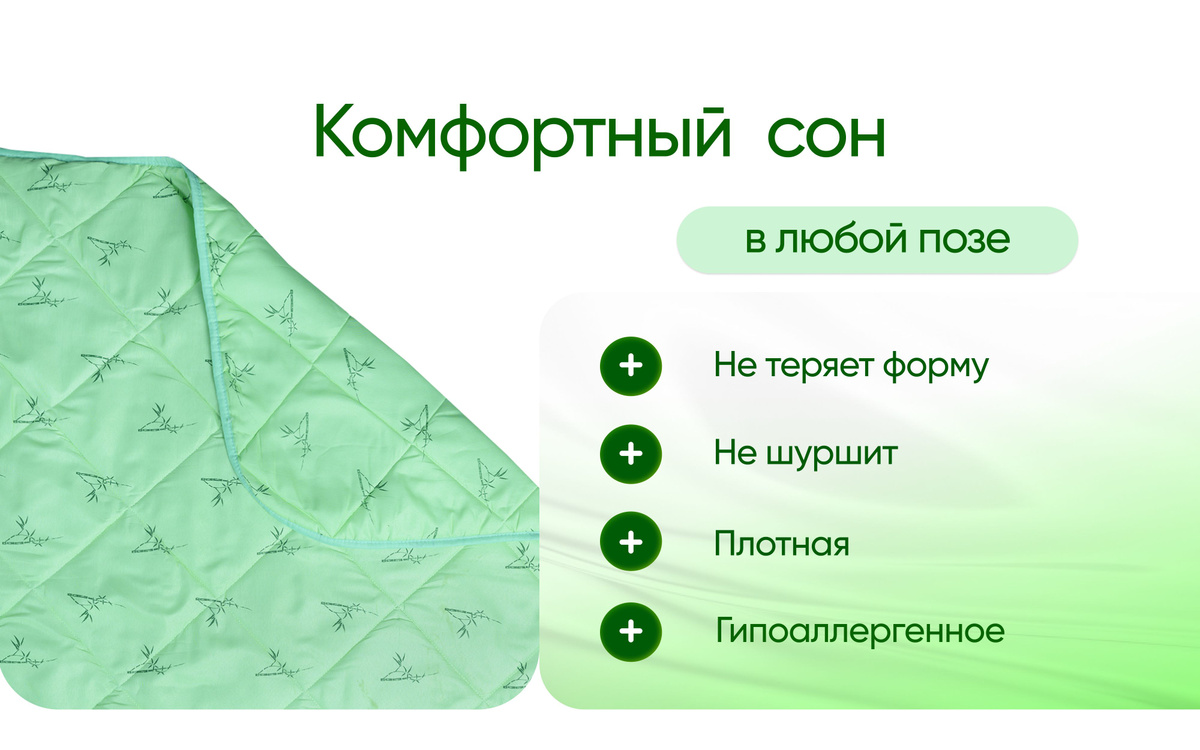 Комфортный сон

в любой позе

+ Не теряет форму

+ Не шуршит

+ Плотная

+ Гипоаллергенное